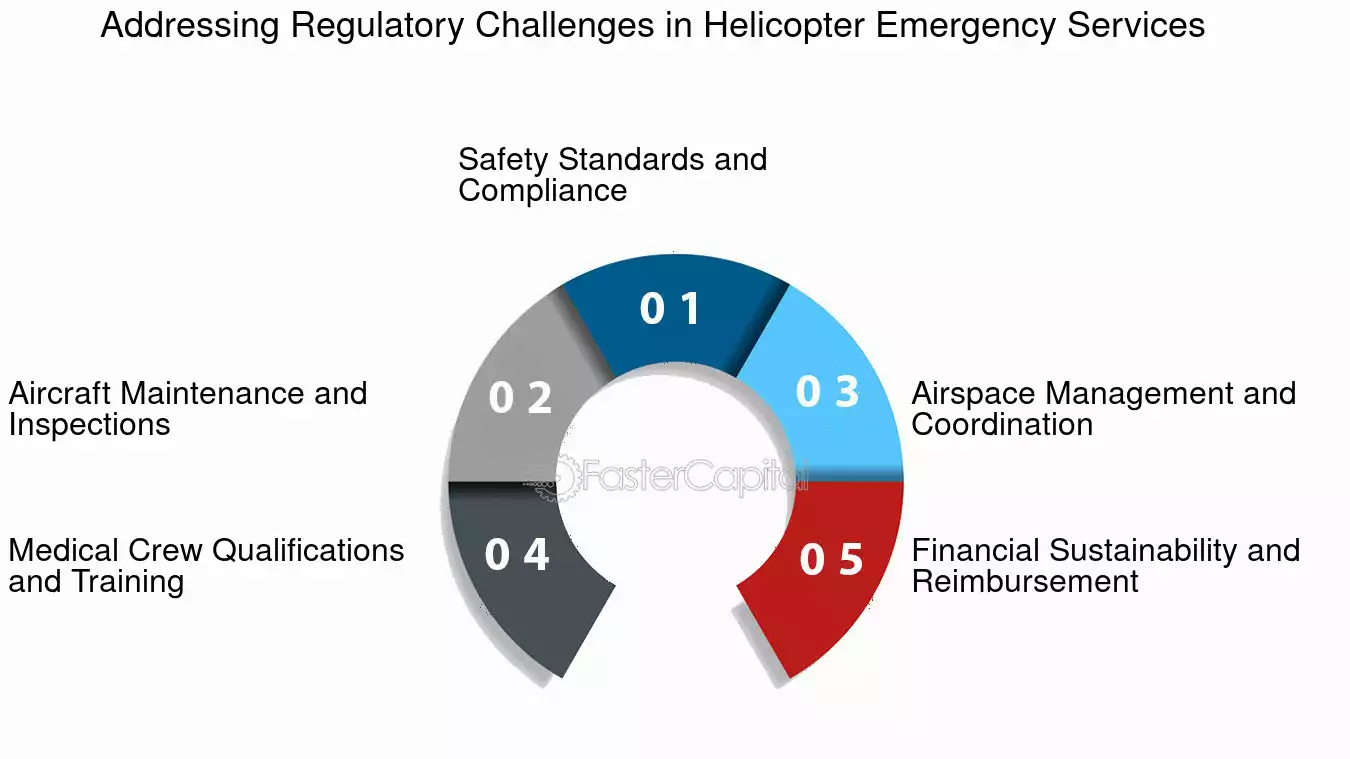 Addressing Regulatory Challenges in Helicopter Emergency Services

Safety Standards and Compliance

0 1

Aircraft Maintenance and Inspections

0 2

0 3

Airspace Management and Coordination

FasterCapital

Medical Crew Qualifications and Training

0 4

0 5

Financial Sustainability and Reimbursement